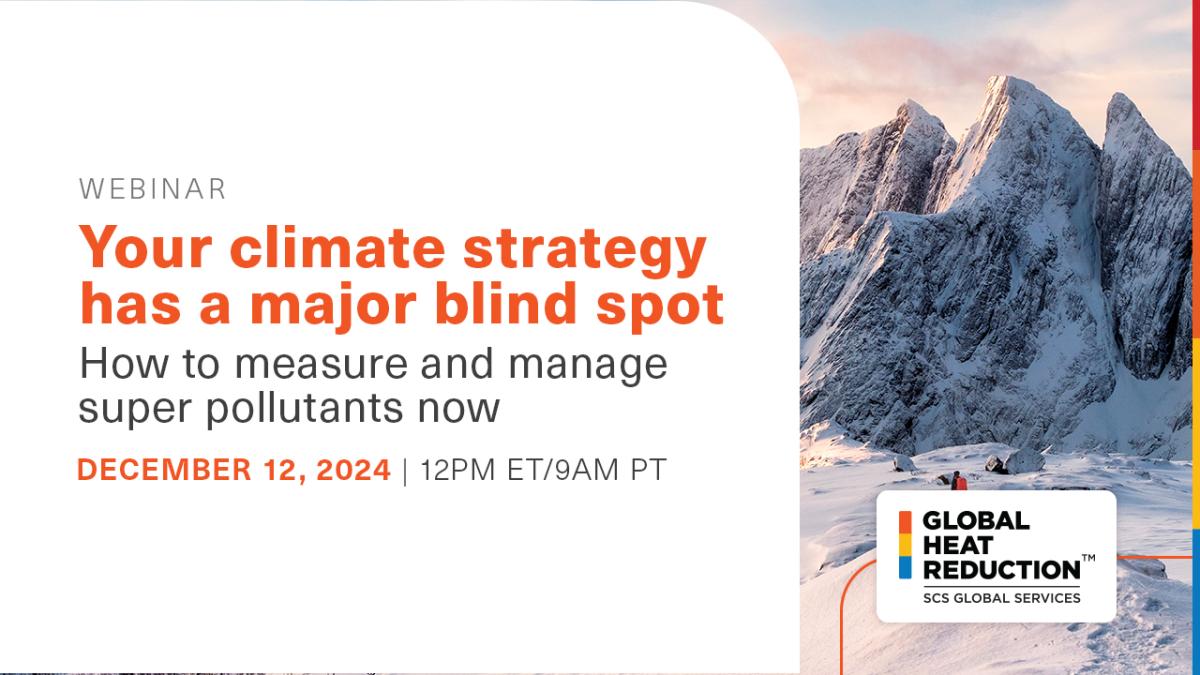 WEBINAR

Your climate strategy has a major blind spot

How to measure and manage super pollutants now

DECEMBER 12, 2024 | 12PM ET/9AM PT

GLOBAL HEAT REDUCTION™

SCS GLOBAL SERVICES